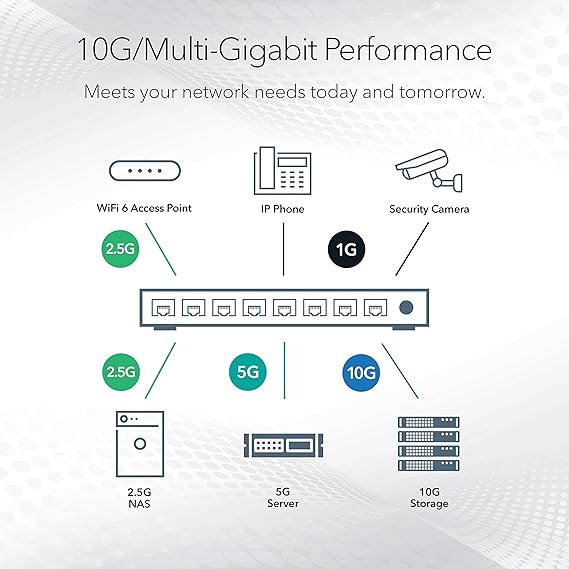 10G/Multi-Gigabit Performance

Meets your network needs today and tomorrow.

WiFi 6 Access Point

IP Phone

Security Camera

2.5G

1G

2.5G

5G

10G

2.5G
NAS

5G
Server

10G
Storage